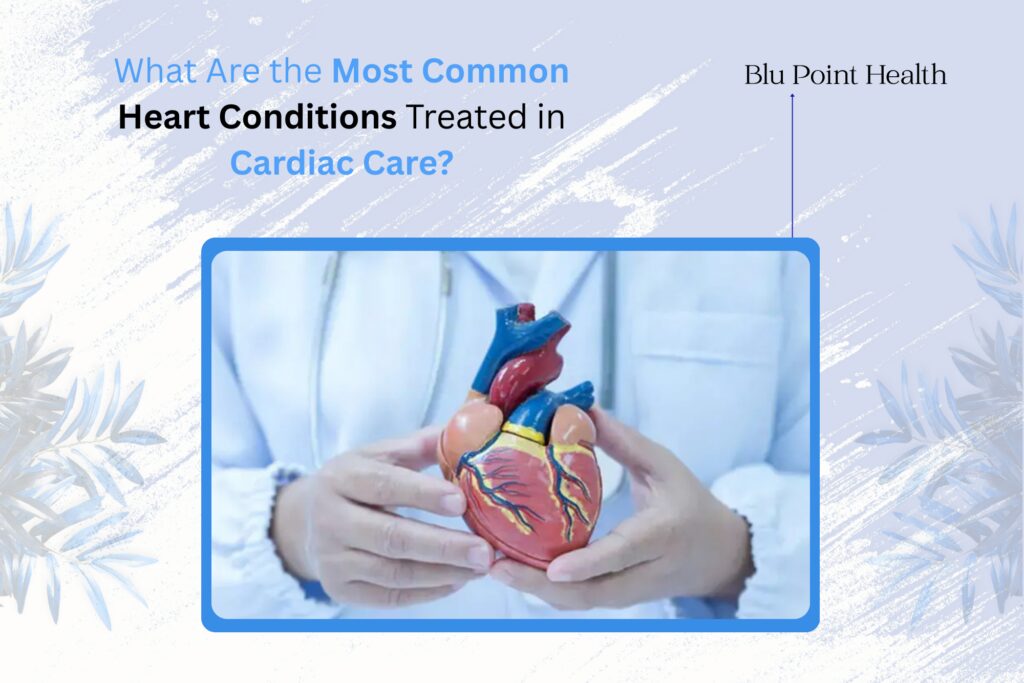 What Are the Most Common Heart Conditions Treated in Cardiac Care?

Blu Point Health